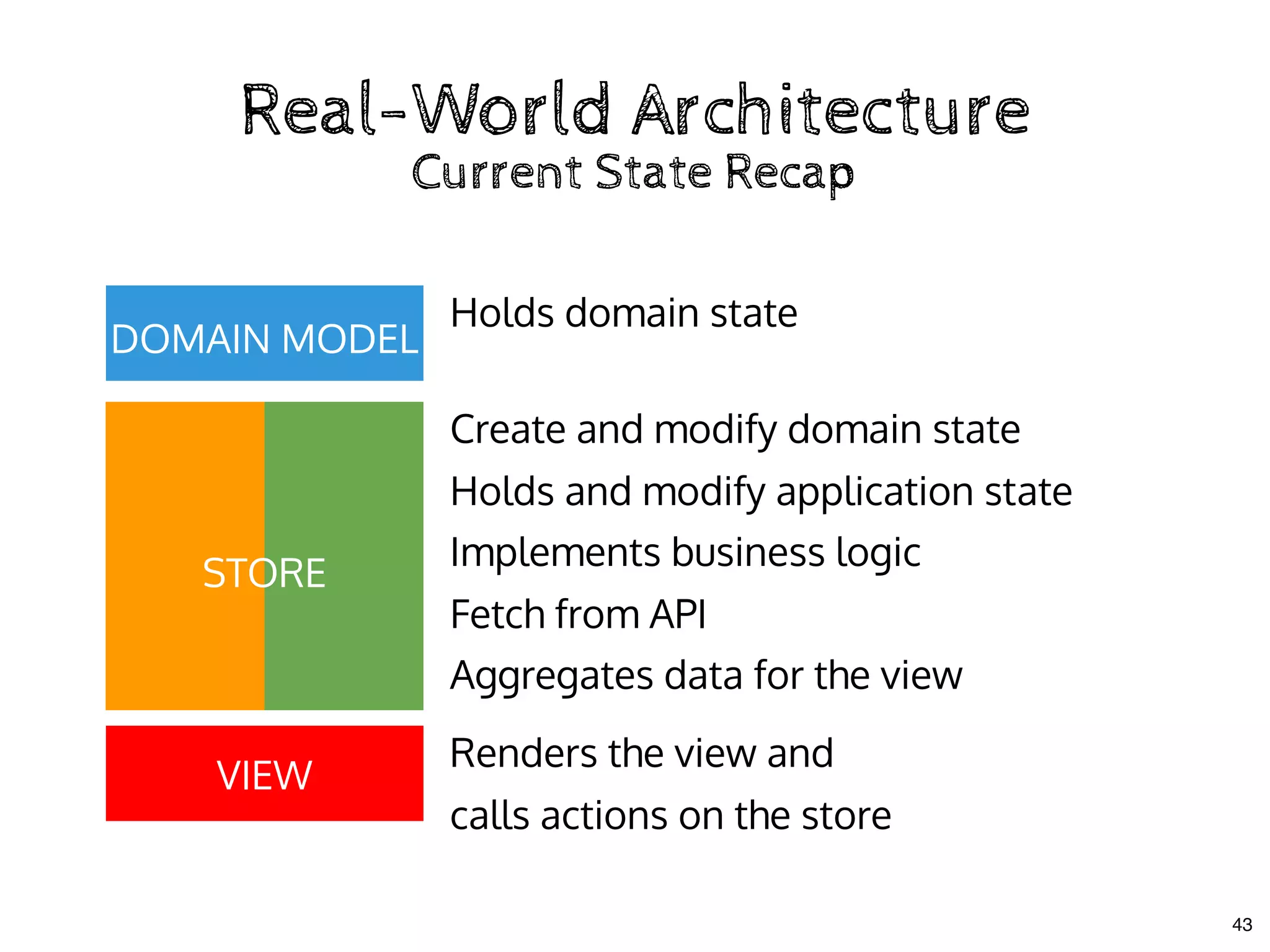 Real-World Architecture
Current State Recap

DOMAIN MODEL

Holds domain state

STORE

Create and modify domain state
Holds and modify application state
Implements business logic
Fetch from API
Aggregates data for the view

VIEW

Renders the view and
calls actions on the store

43